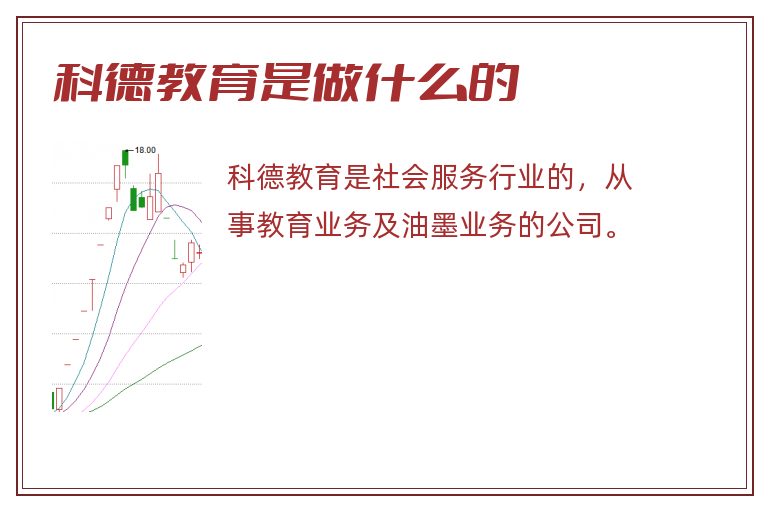 科德教育是做什么的

18.00

科德教育是社会服务行业的，从事教育业务及油墨业务的公司。